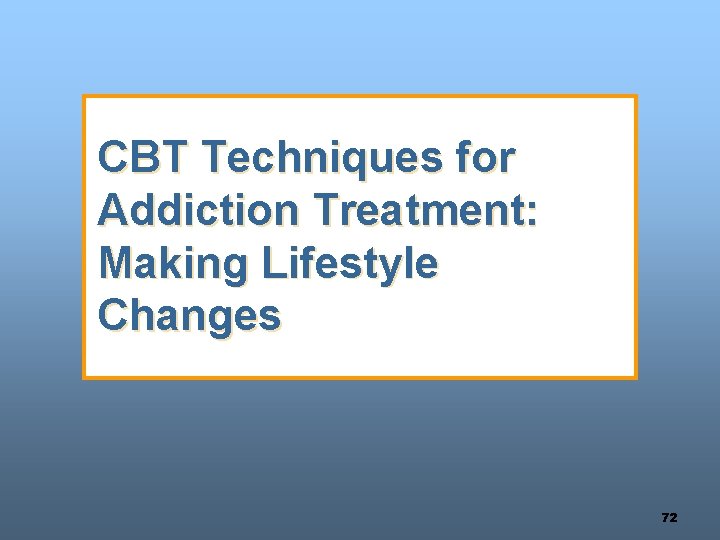 CBT Techniques for Addiction Treatment: Making Lifestyle Changes

72